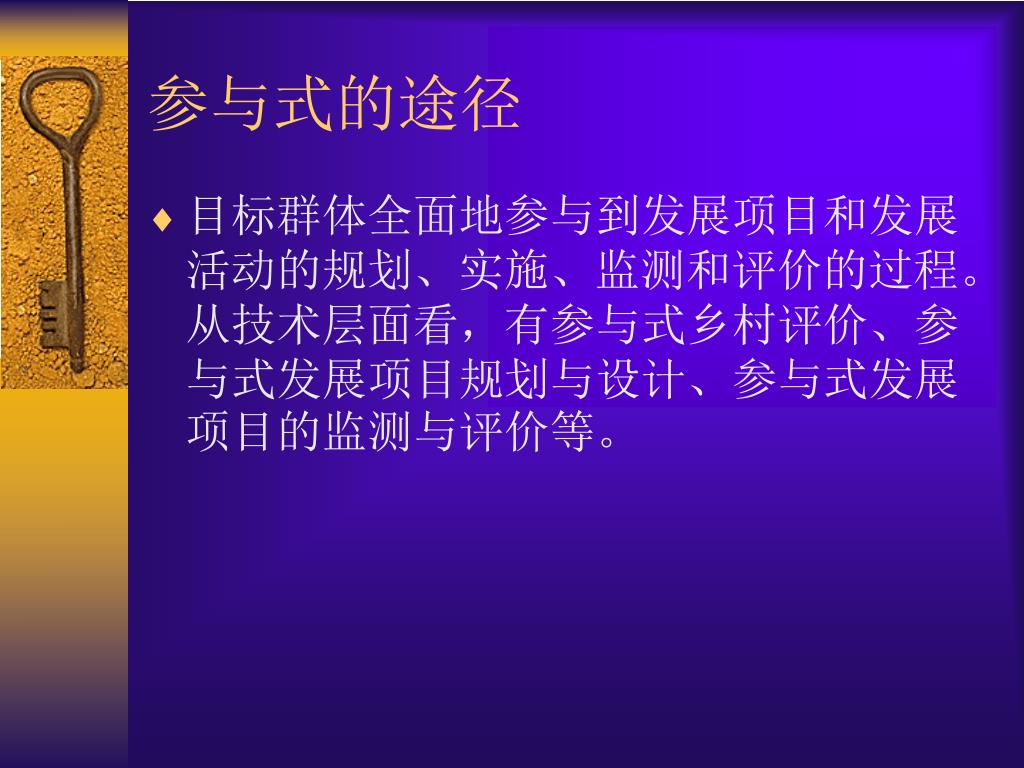 参与式的途径

♦ 目标群体全面地参与到发展项目和发展活动的规划、实施、监测和评价的过程。从技术层面看，有参与式乡村评价、参与式发展项目规划与设计、参与式发展项目的监测与评价等。